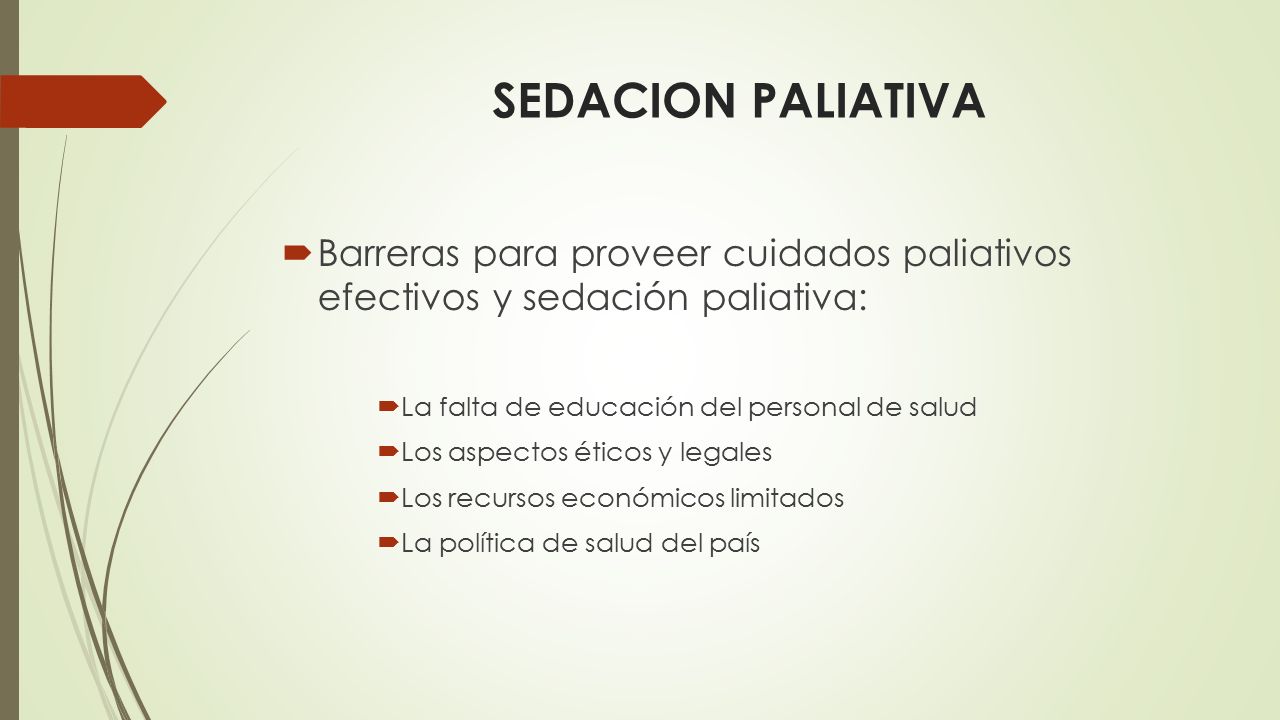 SEDACION PALIATIVA

Barreras para proveer cuidados paliativos efectivos y sedación paliativa:

La falta de educación del personal de salud

Los aspectos éticos y legales

Los recursos económicos limitados

La política de salud del país